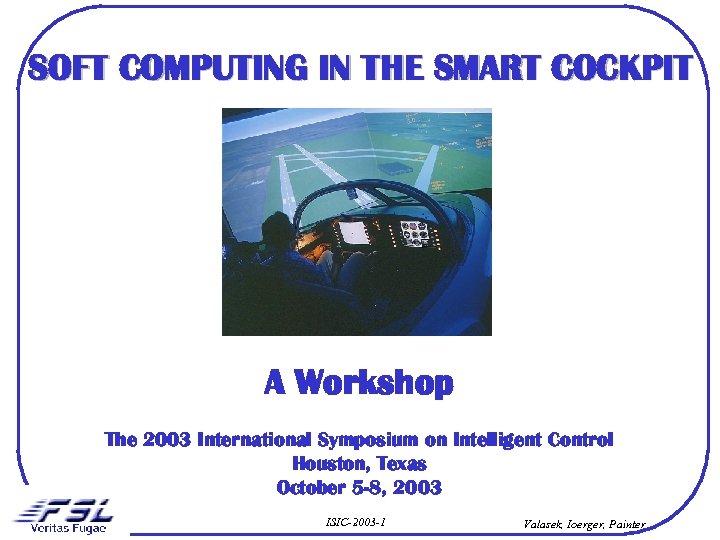 SOFT COMPUTING IN THE SMART COCKPIT

A Workshop

The 2003 International Symposium on Intelligent Control
Houston, Texas
October 5-8, 2003

FSL
Veritas Fugae

ISIC-2003-1

Valasek, Ioerger, Painter